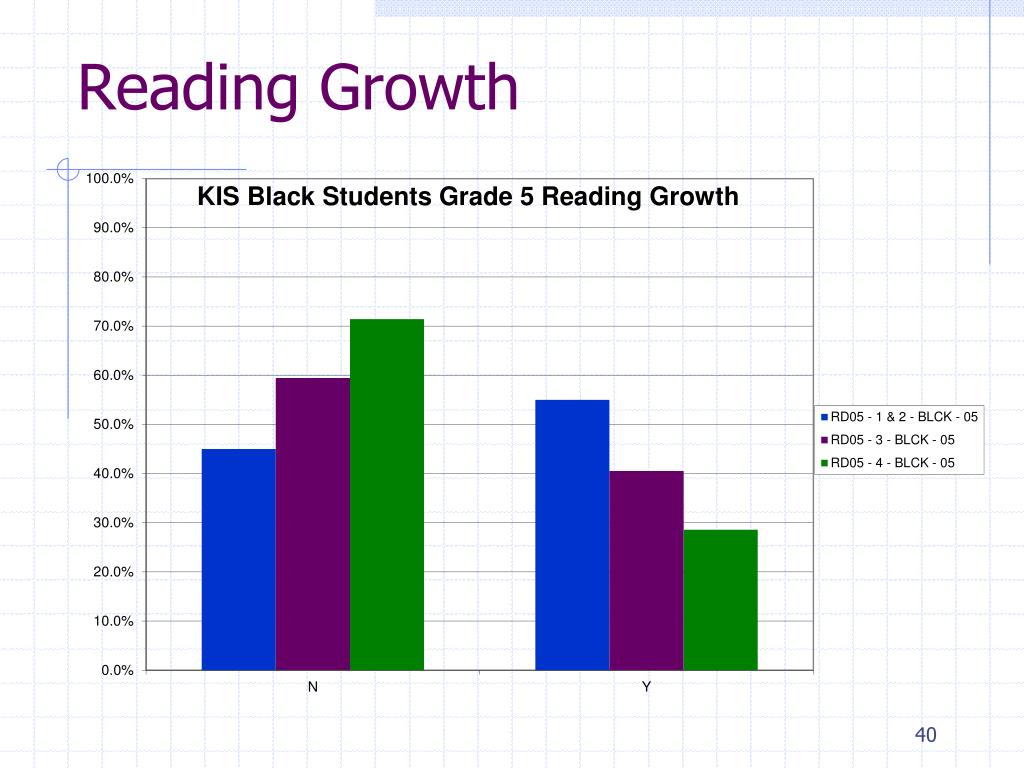 Reading Growth

KIS Black Students Grade 5 Reading Growth

100.0%
90.0%
80.0%
70.0%
60.0%
50.0%
40.0%
30.0%
20.0%
10.0%
0.0%

N
Y

RD05 - 1 & 2 - BLCK - 05
RD05 - 3 - BLCK - 05
RD05 - 4 - BLCK - 05

40